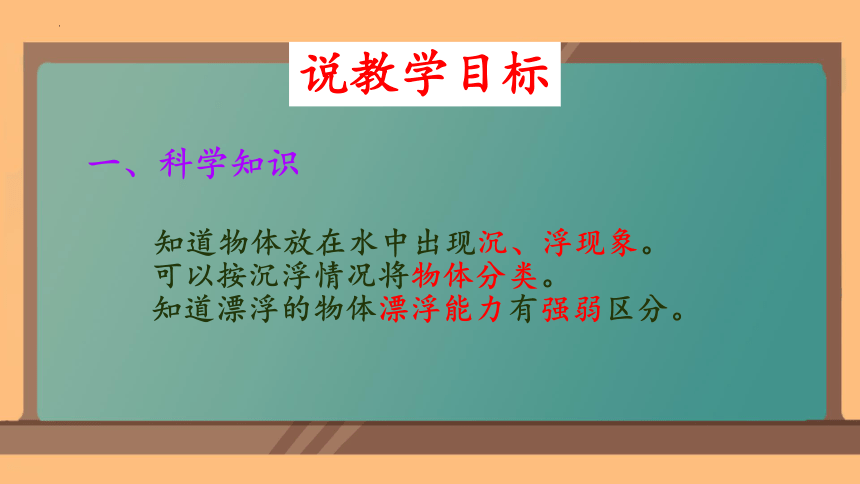 说教学目标

一、科学知识

知道物体放在水中出现沉、浮现象。
可以按沉浮情况将物体分类。
知道漂浮的物体漂浮能力有强弱区分。